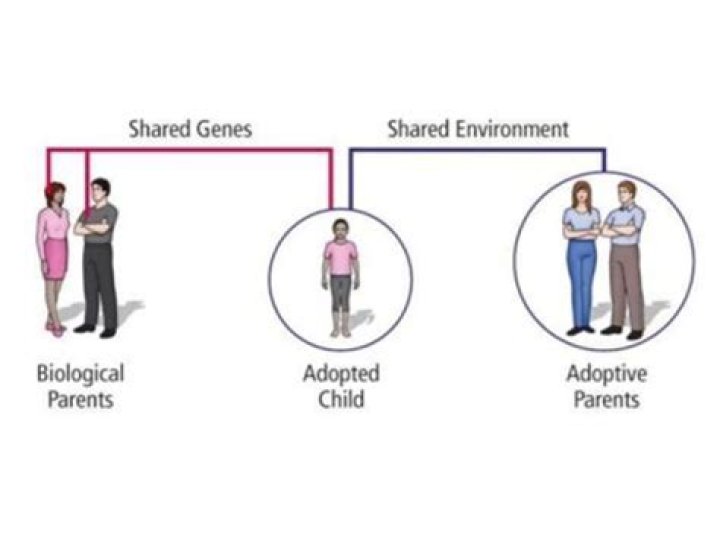 Shared Genes

Shared Environment

Biological Parents

Adopted Child

Adoptive Parents